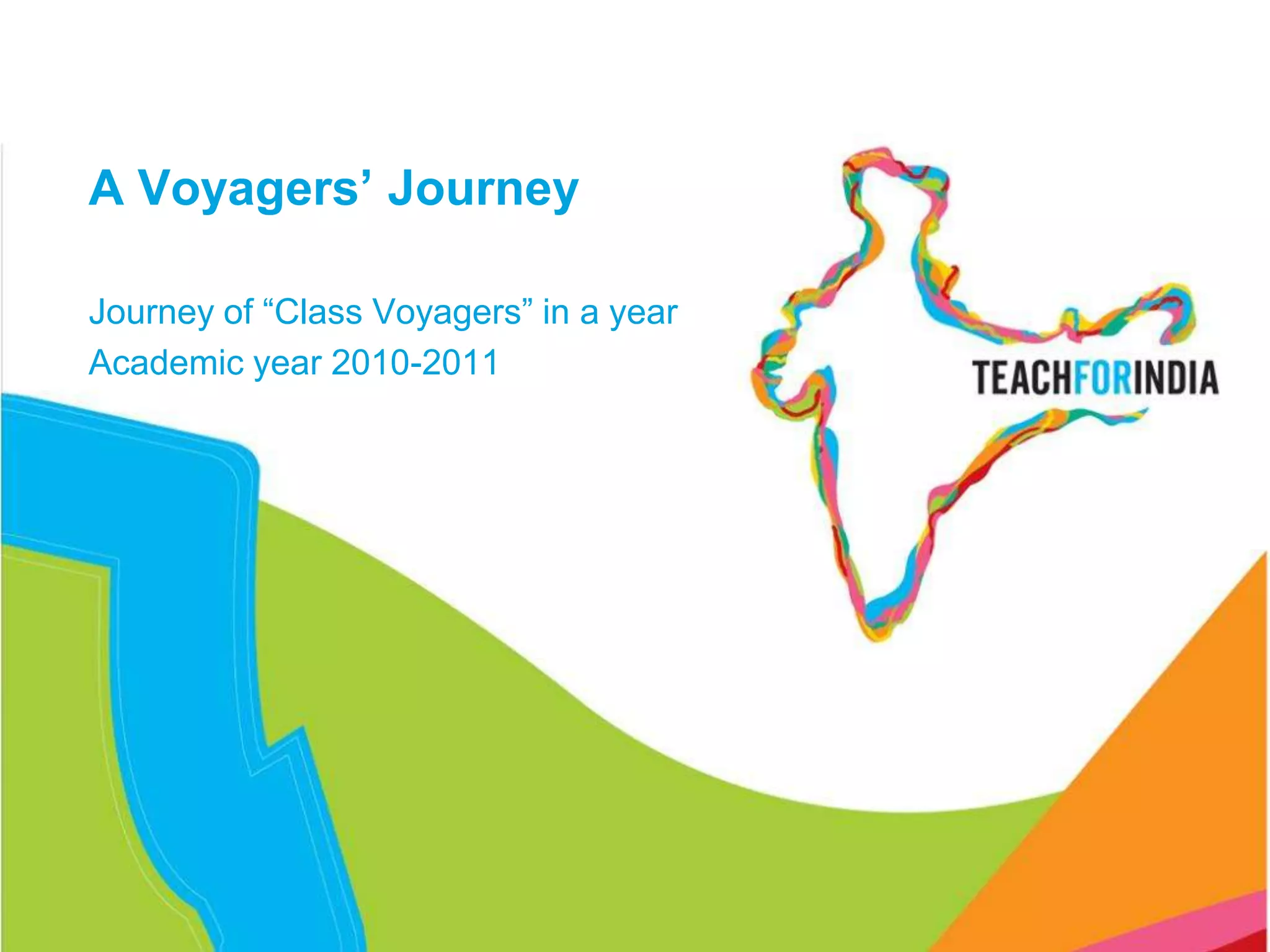 A Voyagers’ Journey

Journey of “Class Voyagers” in a year
Academic year 2010-2011

TEACHFORINDIA